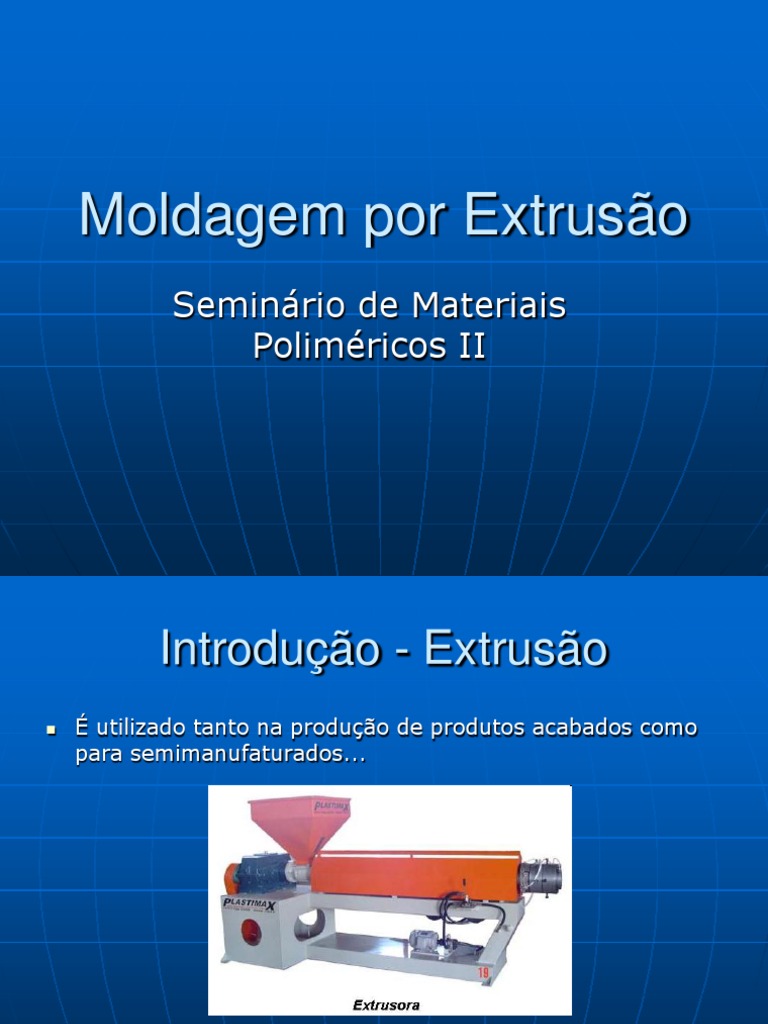 Moldagem por Extrusão

Seminário de Materiais Poliméricos II

Introdução - Extrusão

É utilizado tanto na produção de produtos acabados como para semimanufaturados...

PLASTIMAX

PLASTIMAX

18

Extrusora